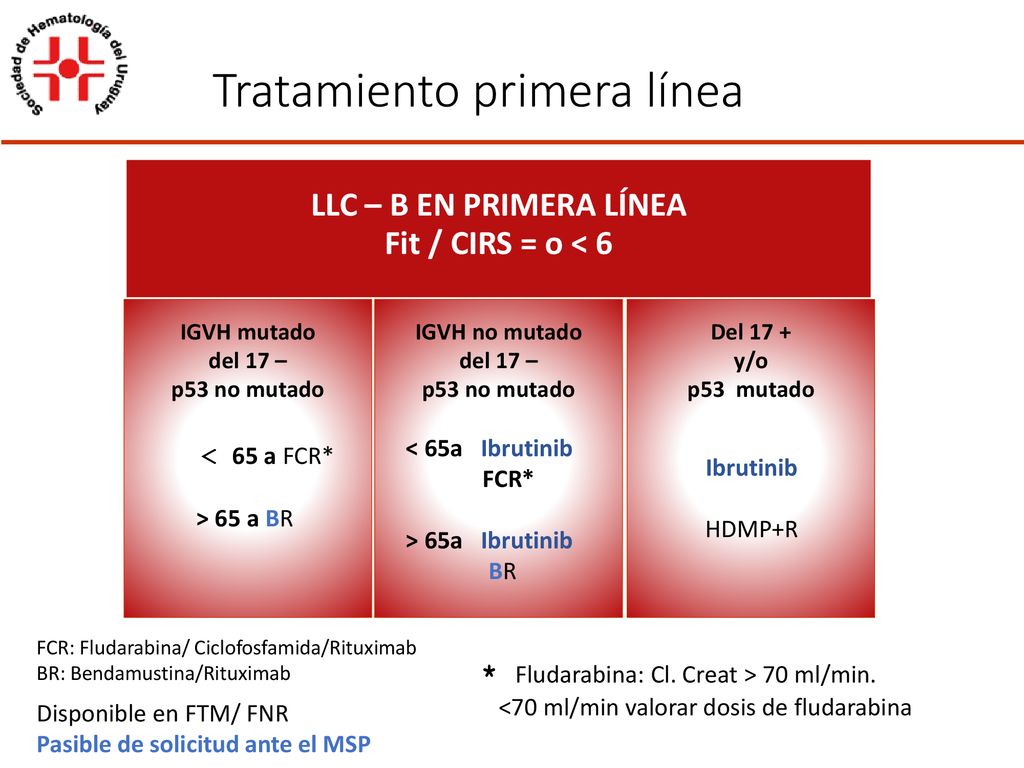 Sociedad de Hematología del Uruguay

Tratamiento primera línea

LLC – B EN PRIMERA LÍNEA
Fit / CIRS = o < 6

IGVH mutado
del 17 –
p53 no mutado

< 65 a FCR*

> 65 a BR

IGVH no mutado
del 17 –
p53 no mutado

< 65a Ibrutinib
FCR*

> 65a Ibrutinib
BR

Del 17 +
y/o
p53 mutado

Ibrutinib

HDMP+R

FCR: Fludarabina/ Ciclofosfamida/Rituximab
BR: Bendamustina/Rituximab

Disponible en FTM/ FNR
Pasible de solicitud ante el MSP

* Fludarabina: Cl. Creat > 70 ml/min.
<70 ml/min valorar dosis de fludarabina